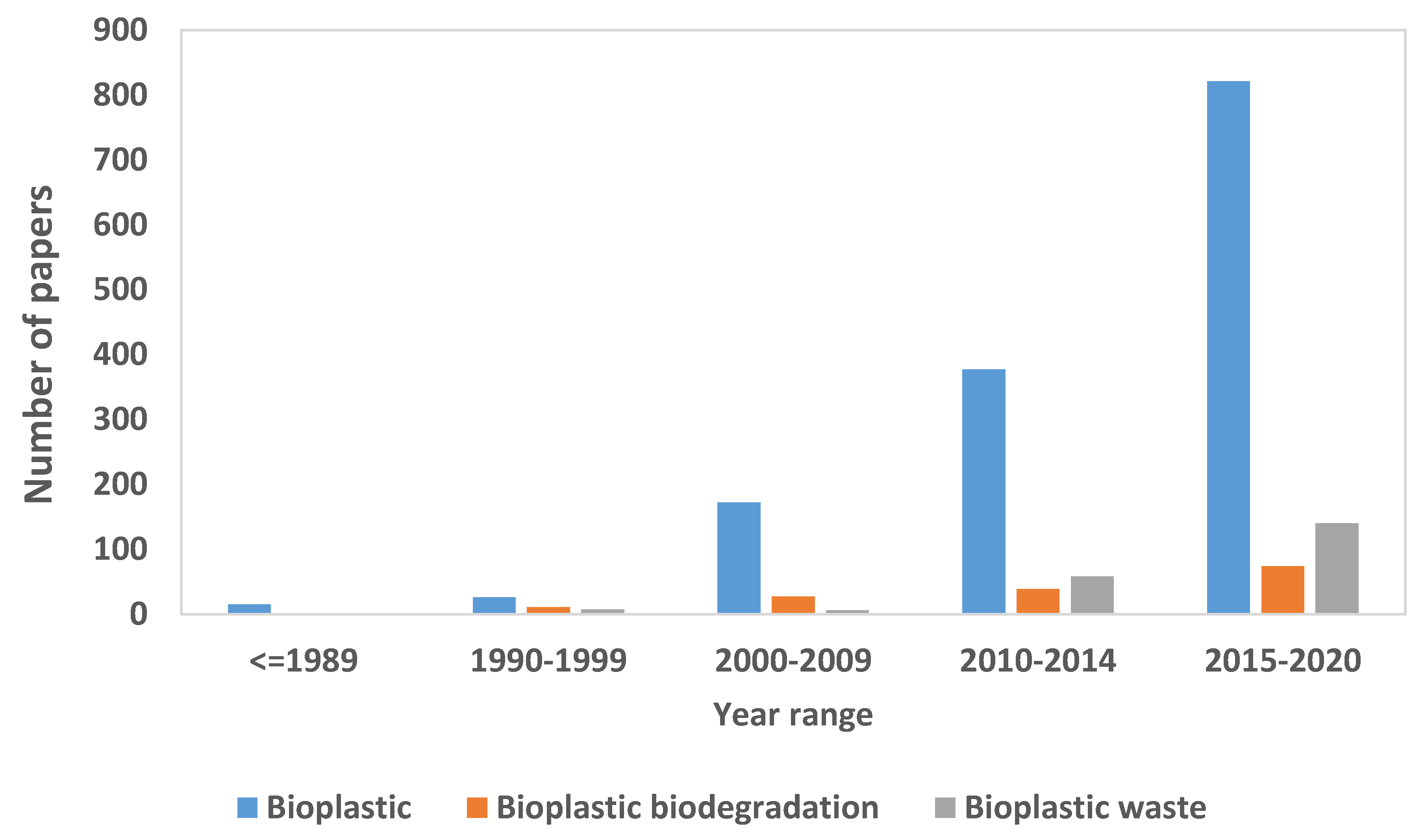 Number of papers

900
800
700
600
500
400
300
200
100
0

<=1989
1990-1999
2000-2009
2010-2014
2015-2020

Year range

Bioplastic
Bioplastic biodegradation
Bioplastic waste